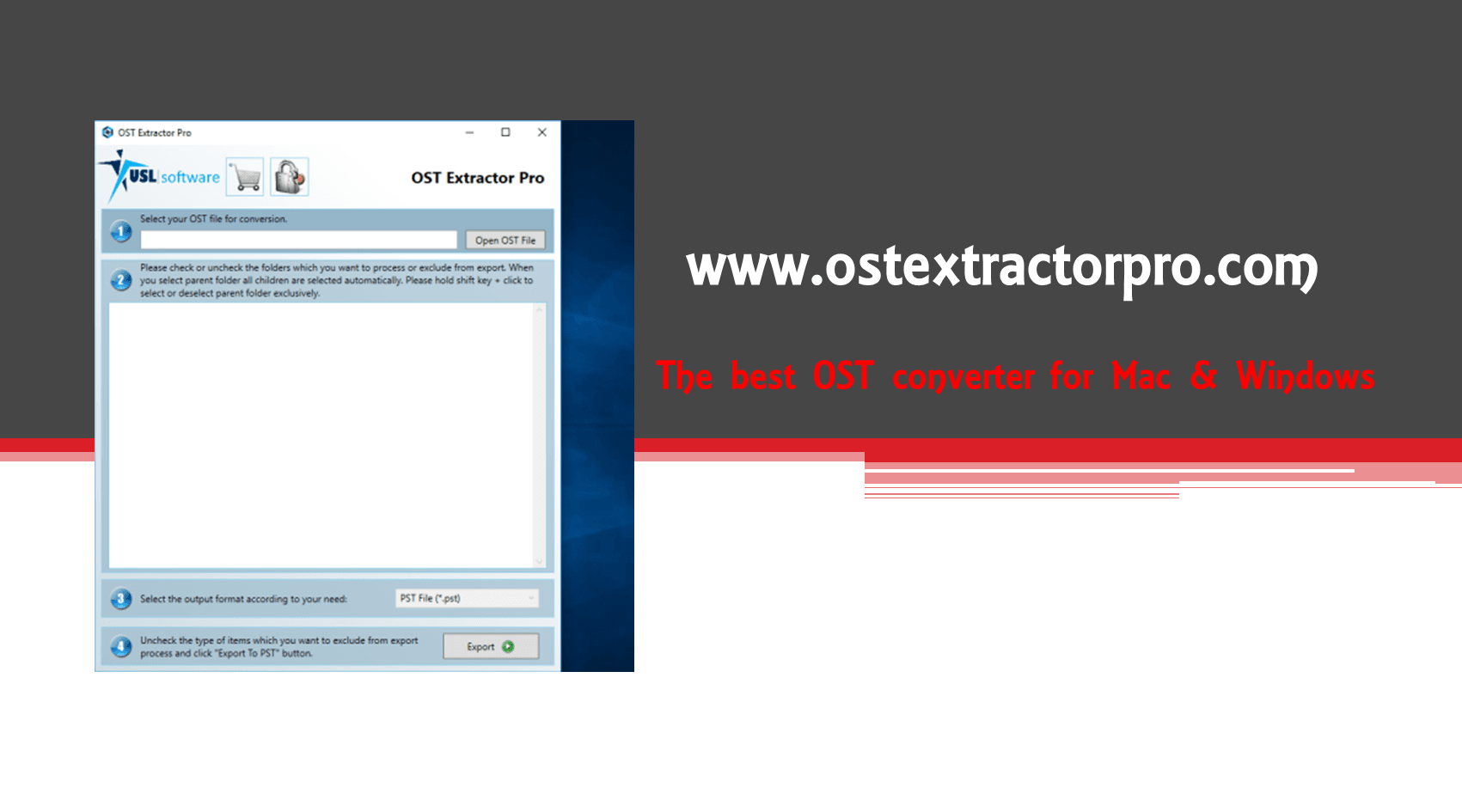 OST Extractor Pro

USL software

OST Extractor Pro

1 Select your OST file for conversion.

Open OST File

2 Please check or uncheck the folders which you want to process or exclude from export. When you select parent folder all children are selected automatically. Please hold shift key + click to select or deselect parent folder exclusively.

3 Select the output format according to your need:

PST File (*.pst)

4 Uncheck the type of items which you want to exclude from export process and click "Export To PST" button.

Export

www.ostextractorpro.com

The best OST converter for Mac & Windows